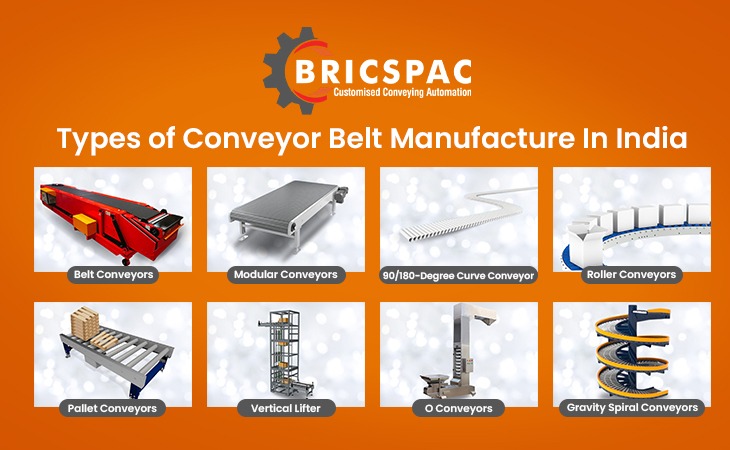 BRICSPAC
Customised Conveying Automation

Types of Conveyor Belt Manufacture In India

Belt Conveyors

Modular Conveyors

90/180-Degree Curve Conveyor

Roller Conveyors

Pallet Conveyors

Vertical Lifter

O Conveyors

Gravity Spiral Conveyors